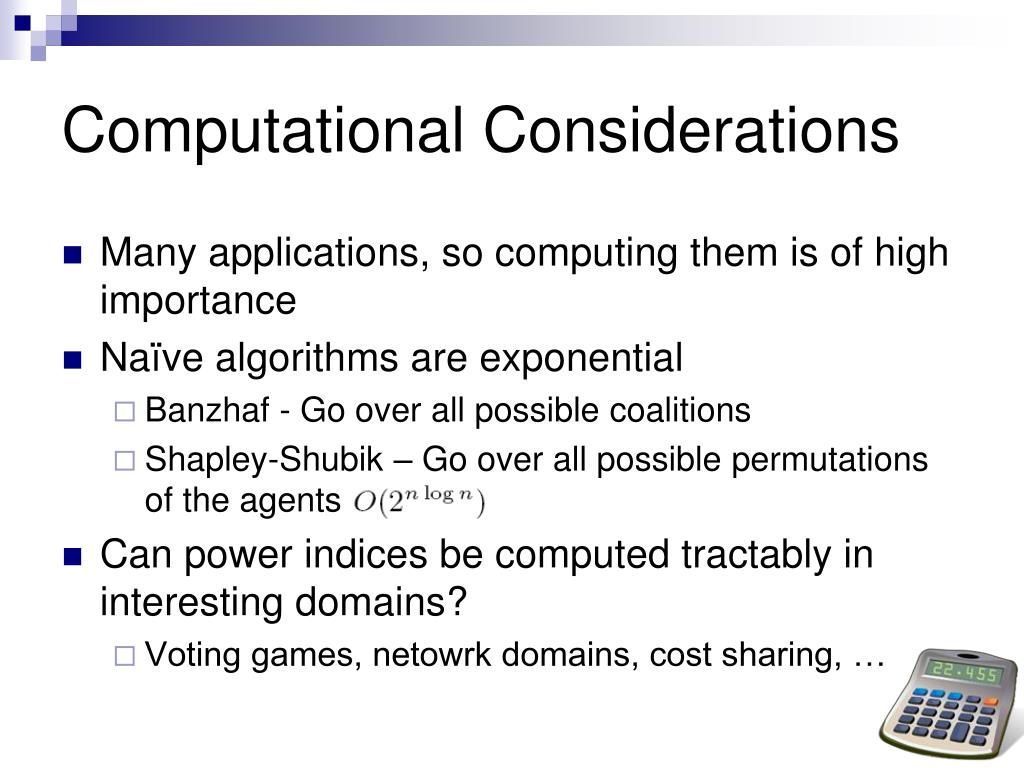 Computational Considerations

Many applications, so computing them is of high importance

Naïve algorithms are exponential

Banzhaf - Go over all possible coalitions

Shapley-Shubik – Go over all possible permutations of the agents $O(2^{n \log n})$

Can power indices be computed tractably in interesting domains?

Voting games, netowrk domains, cost sharing, …

22.455